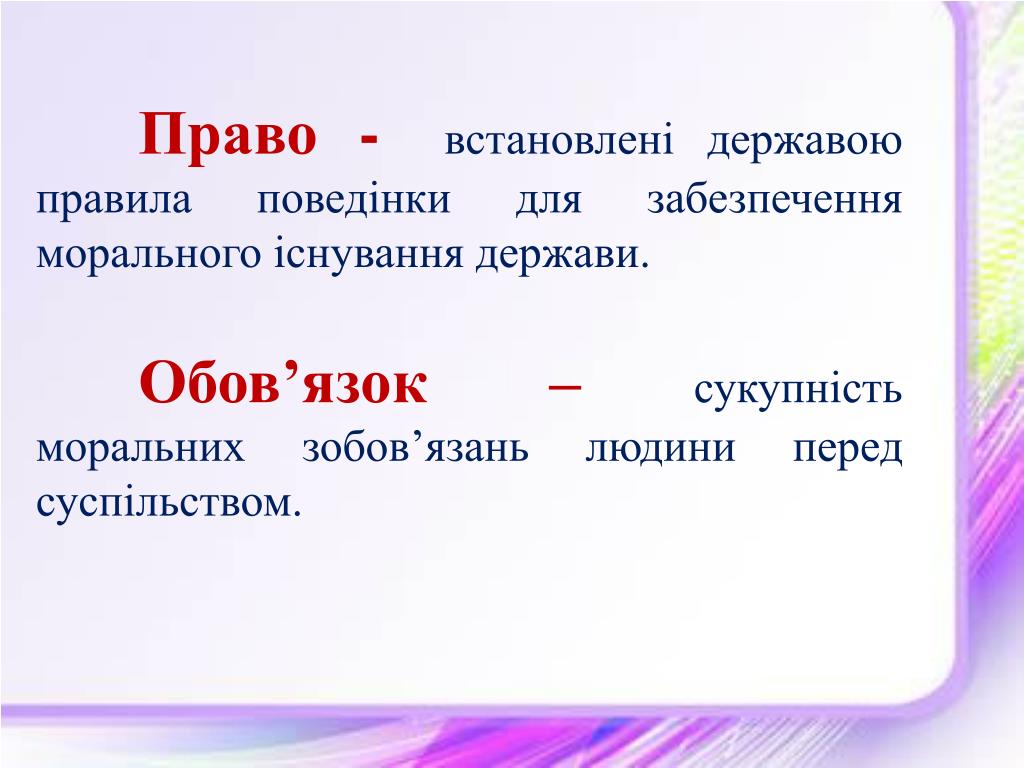 Право - встановлені державою правила поведінки для забезпечення морального існування держави.

Обов’язок – сукупність моральних зобов’язань людини перед суспільством.